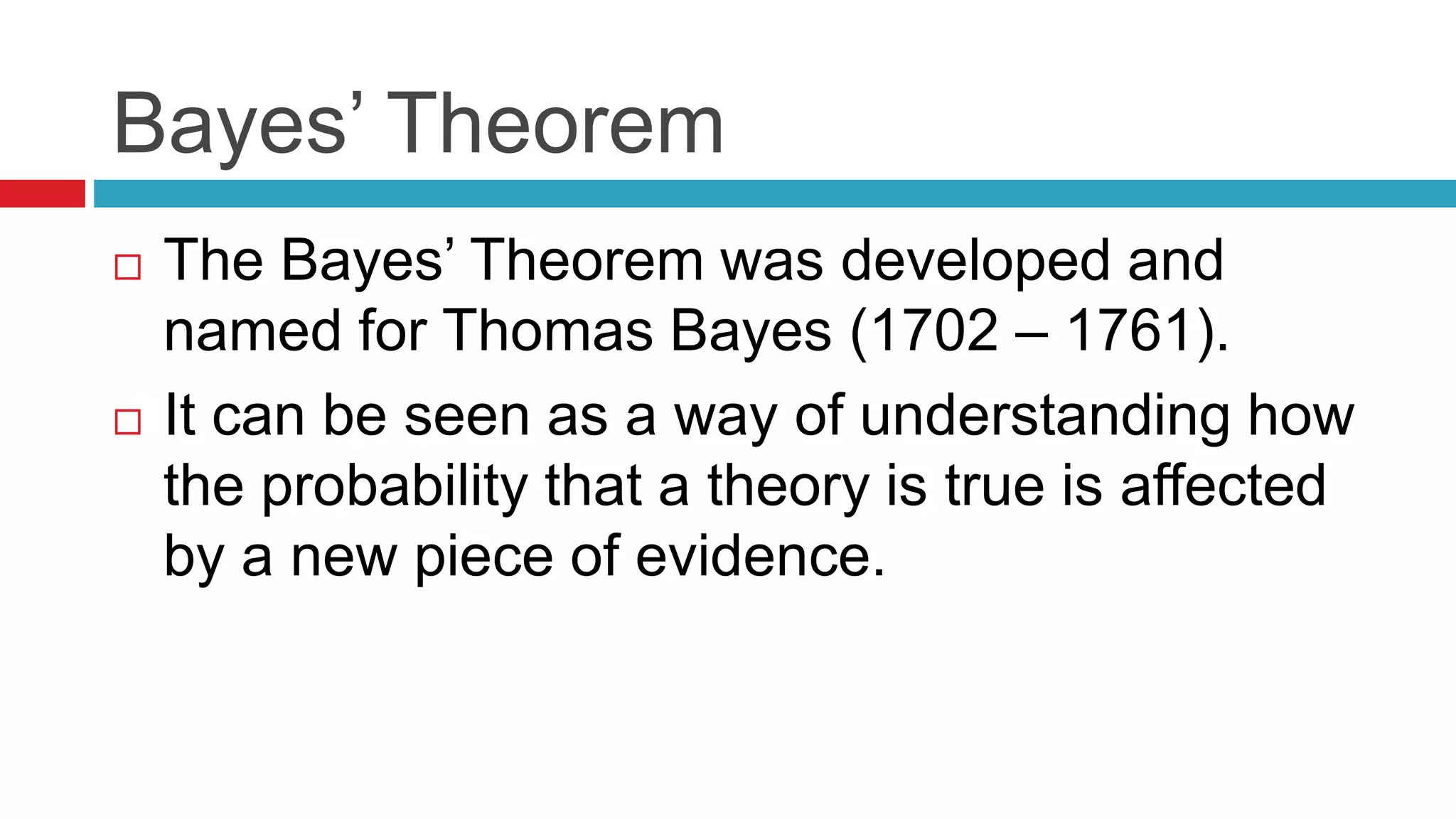 Bayes’ Theorem

□ The Bayes’ Theorem was developed and named for Thomas Bayes (1702 – 1761).

□ It can be seen as a way of understanding how the probability that a theory is true is affected by a new piece of evidence.